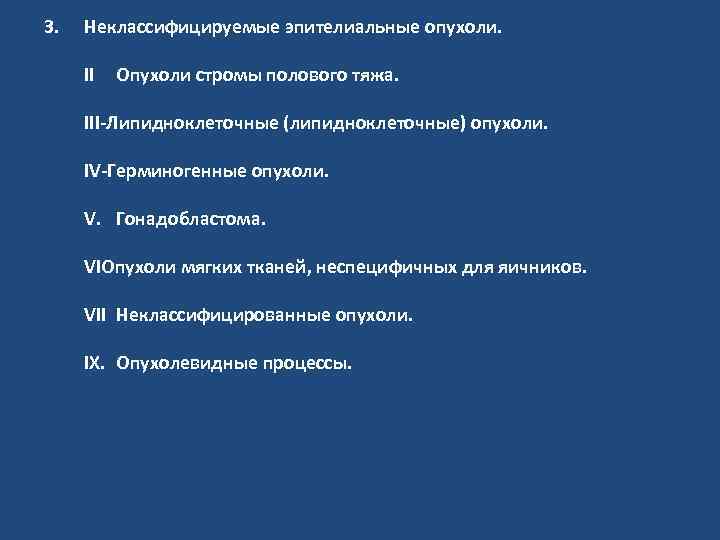 3. Неклассифицируемые эпителиальные опухоли.

II Опухоли стромы полового тяжа.

III-Липидноклеточные (липидноклеточные) опухоли.

IV-Герминогенные опухоли.

V. Гонадобластома.

VIОпухоли мягких тканей, неспецифичных для яичников.

VII Неклассифицированные опухоли.

IX. Опухолевидные процессы.